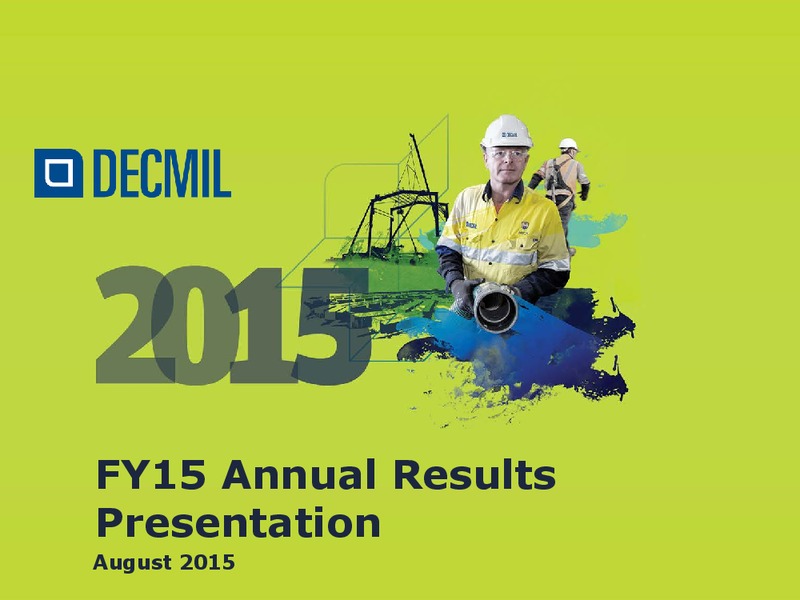 DECMIL

2015

FY15 Annual Results Presentation

August 2015